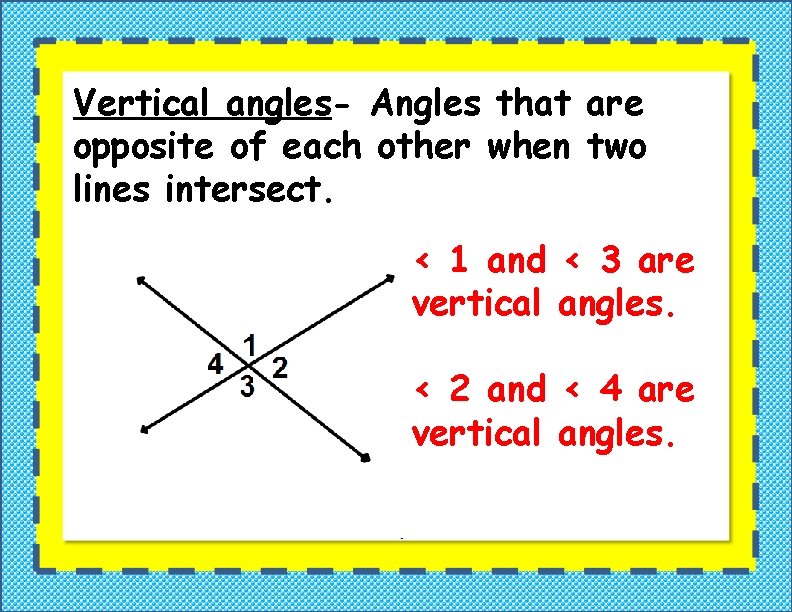 Vertical angles- Angles that are opposite of each other when two lines intersect.

1
4 2
3

< 1 and < 3 are vertical angles.

< 2 and < 4 are vertical angles.